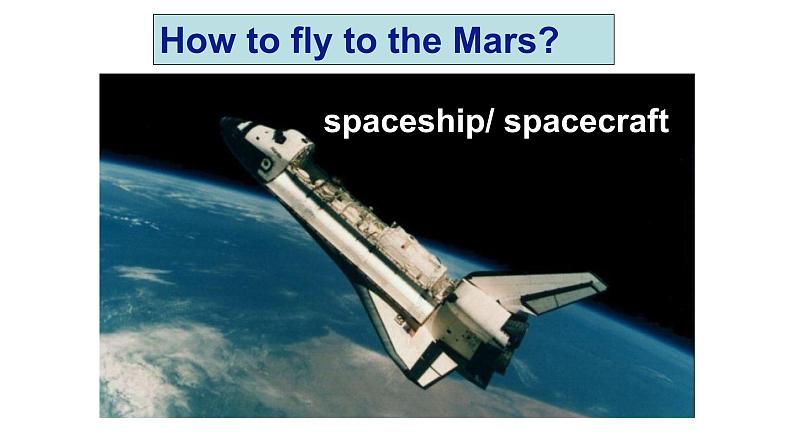 How to fly to the Mars?

spaceship/ spacecraft